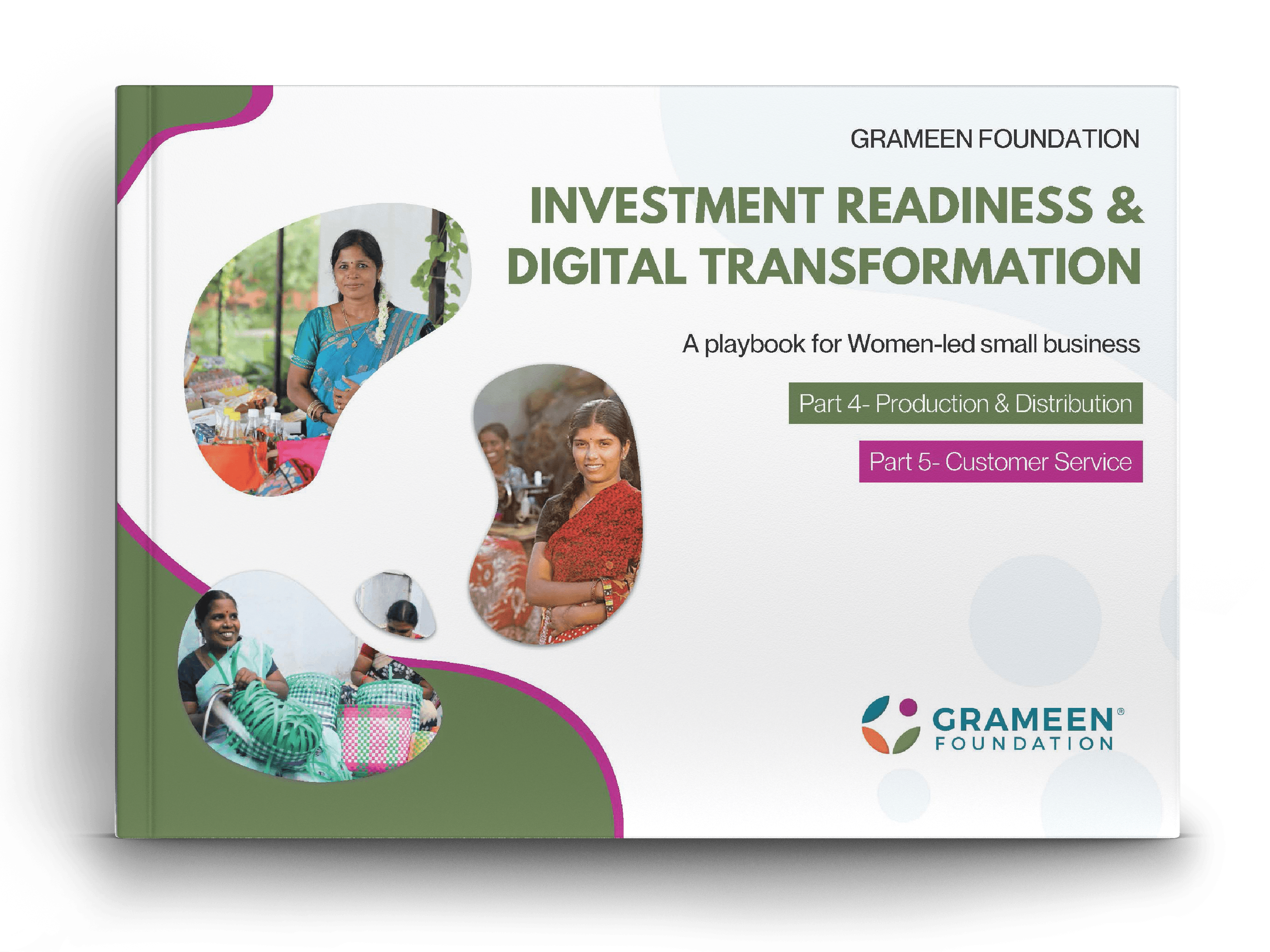 GRAMEEN FOUNDATION

INVESTMENT READINESS & DIGITAL TRANSFORMATION

A playbook for Women-led small business

Part 4- Production & Distribution

Part 5- Customer Service

GRAMEEN® FOUNDATION